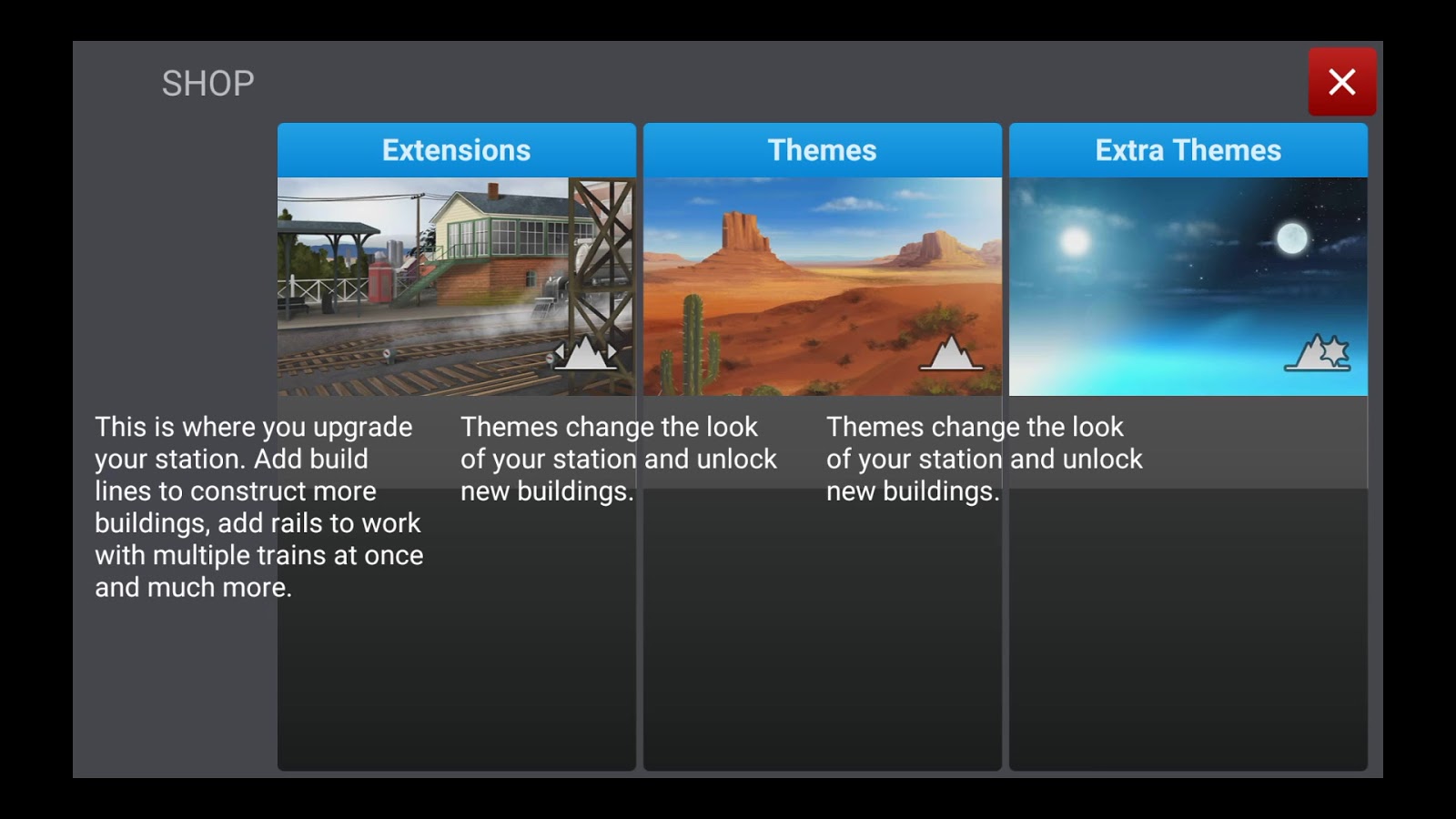 SHOP

Extensions

Themes

Extra Themes

This is where you upgrade your station. Add build lines to construct more buildings, add rails to work with multiple trains at once and much more.

Themes change the look of your station and unlock new buildings.

Themes change the look of your station and unlock new buildings.